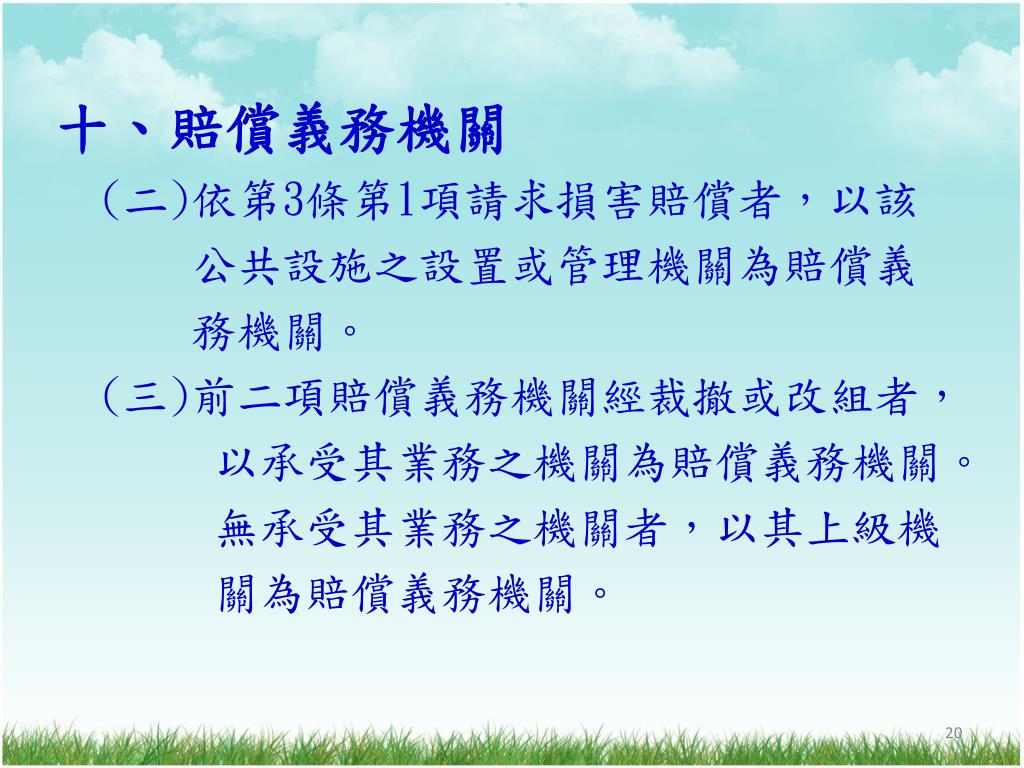 十、賠償義務機關

(二)依第3條第1項請求損害賠償者，以該公共設施之設置或管理機關為賠償義務機關。

(三)前二項賠償義務機關經裁撤或改組者，以承受其業務之機關為賠償義務機關。無承受其業務之機關者，以其上級機關為賠償義務機關。

20